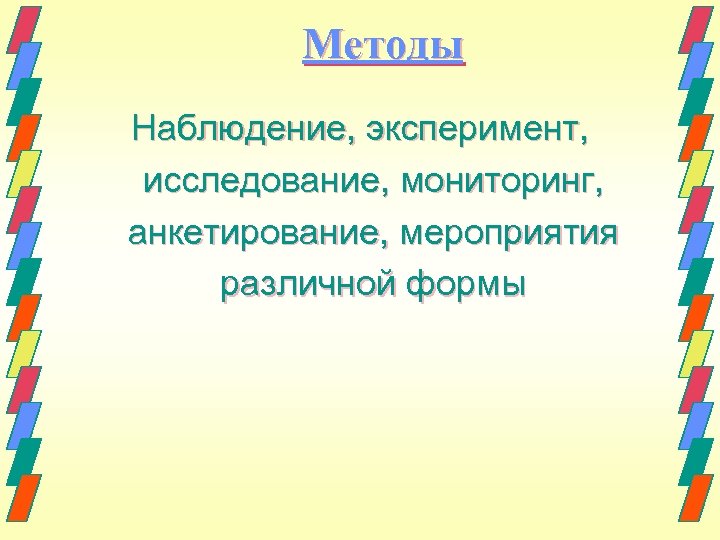 Методы

Наблюдение, эксперимент, исследование, мониторинг, анкетирование, мероприятия различной формы